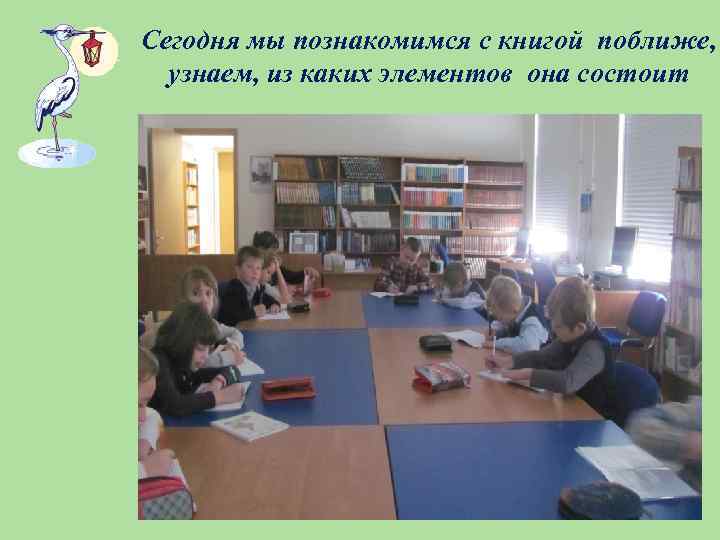 Сегодня мы познакомимся с книгой поближе, узнаем, из каких элементов она состоит